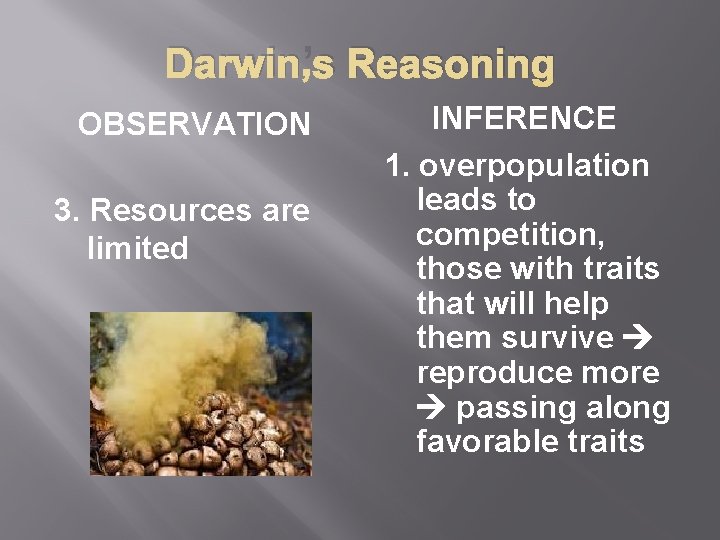 Darwin,s Reasoning

OBSERVATION

3. Resources are limited

INFERENCE

1. overpopulation leads to competition, those with traits that will help them survive → reproduce more → passing along favorable traits